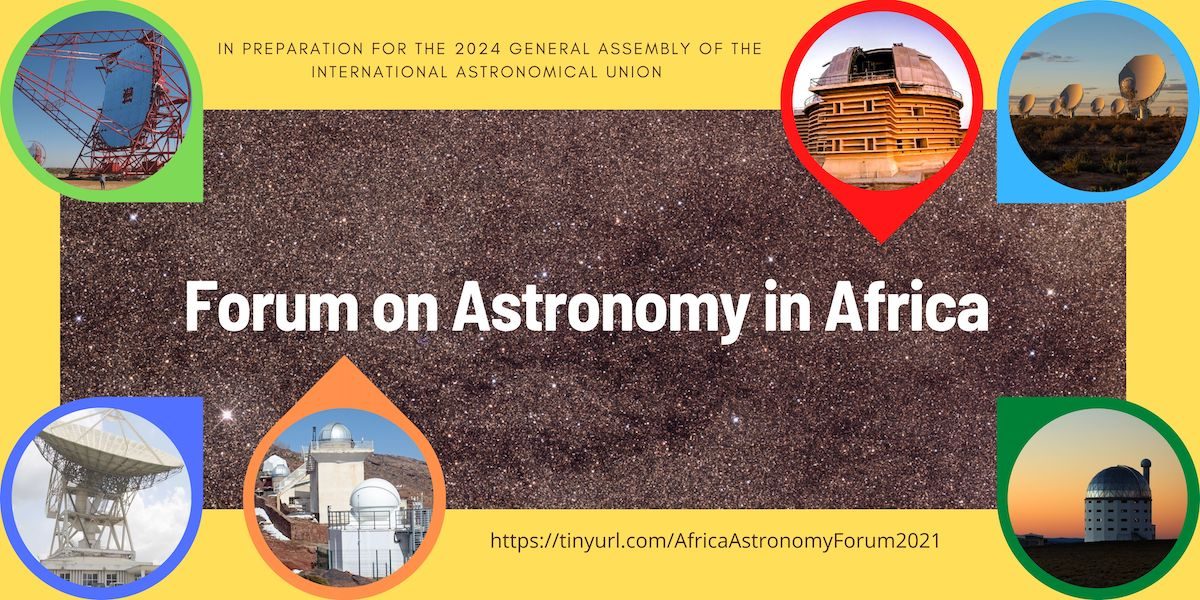 IN PREPARATION FOR THE 2024 GENERAL ASSEMBLY OF THE INTERNATIONAL ASTRONOMICAL UNION

Forum on Astronomy in Africa

https://tinyurl.com/AfricaAstronomyForum2021